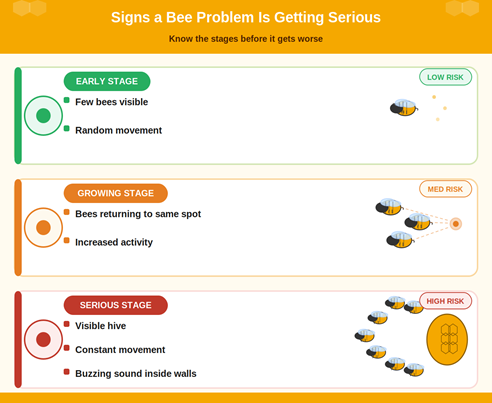 Signs a Bee Problem Is Getting Serious

Know the stages before it gets worse

EARLY STAGE

LOW RISK

Few bees visible

Random movement

GROWING STAGE

MED RISK

Bees returning to same spot

Increased activity

SERIOUS STAGE

HIGH RISK

Visible hive

Constant movement

Buzzing sound inside walls